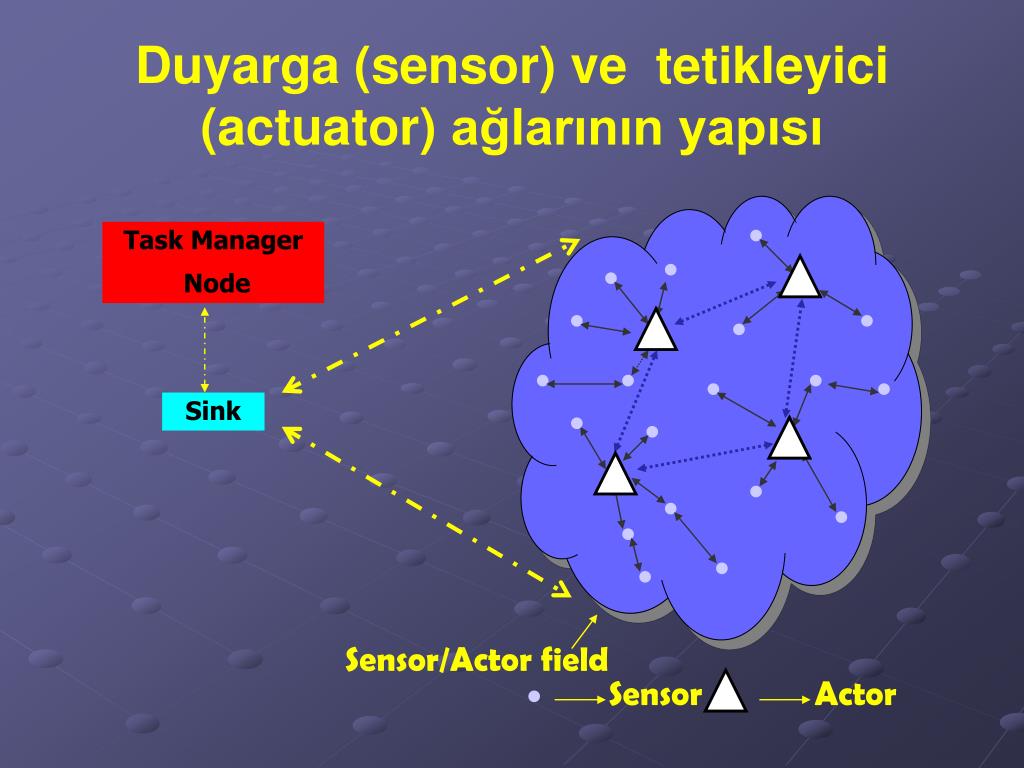 Duyarga (sensor) ve tetikleyici (actuator) ağlarının yapısı

Task Manager Node

Sink

Sensor/Actor field

Sensor

Actor